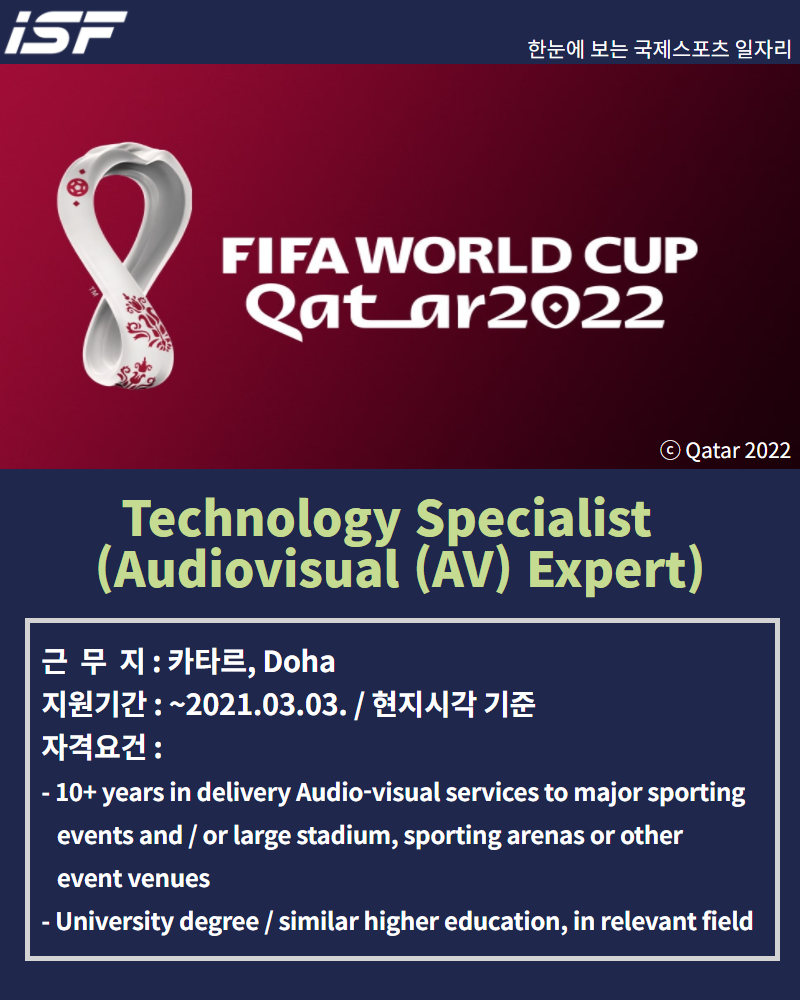 ISF

한눈에 보는 국제스포츠 일자리

FIFA WORLD CUP Qatar2022

ⓒ Qatar 2022

Technology Specialist (Audiovisual (AV) Expert)

근 무 지 : 카타르, Doha
지원기간 : ~2021.03.03. / 현지시각 기준
자격요건 :
- 10+ years in delivery Audio-visual services to major sporting events and / or large stadium, sporting arenas or other event venues
- University degree / similar higher education, in relevant field